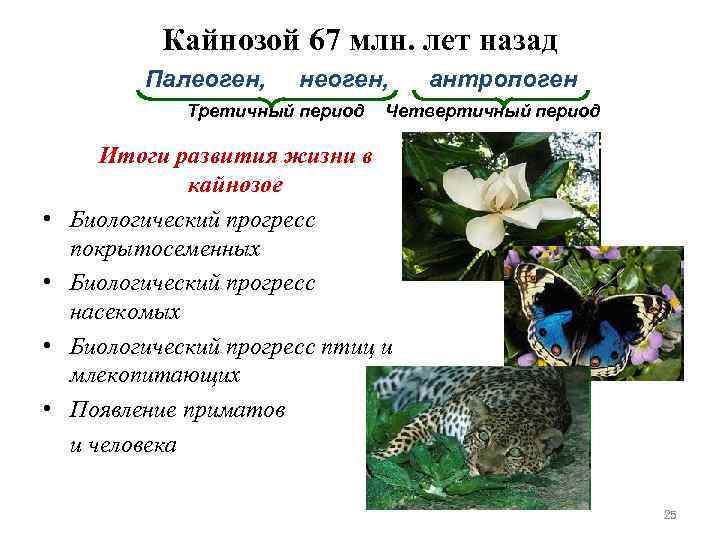 Кайнозой 67 млн. лет назад

Палеоген, неоген, антропоген

Третичный период Четвертичный период

Итоги развития жизни в кайнозое

• Биологический прогресс покрытосеменных
• Биологический прогресс насекомых
• Биологический прогресс птиц и млекопитающих
• Появление приматов и человека

25